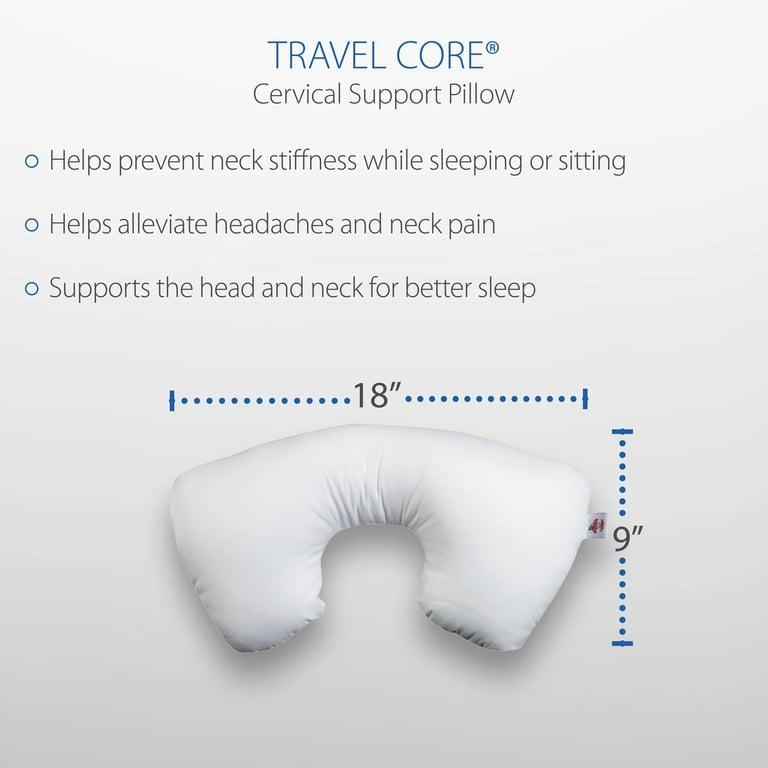 TRAVEL CORE®
Cervical Support Pillow

○ Helps prevent neck stiffness while sleeping or sitting

○ Helps alleviate headaches and neck pain

○ Supports the head and neck for better sleep

18″

9″